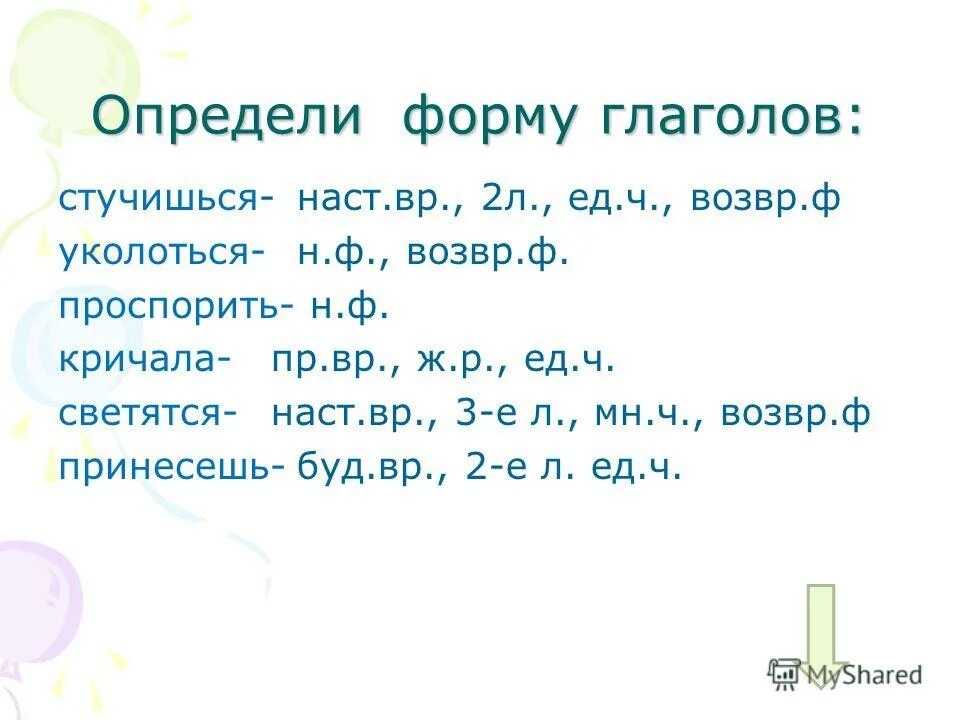 Определи форму глаголов:

стучишься- наст.вр., 2л., ед.ч., возвр.ф
уколоться- н.ф., возвр.ф.
проспорить- н.ф.
кричала- пр.вр., ж.р., ед.ч.
светятся- наст.вр., 3-е л., мн.ч., возвр.ф
принесешь- буд.вр., 2-е л. ед.ч.

MyShared